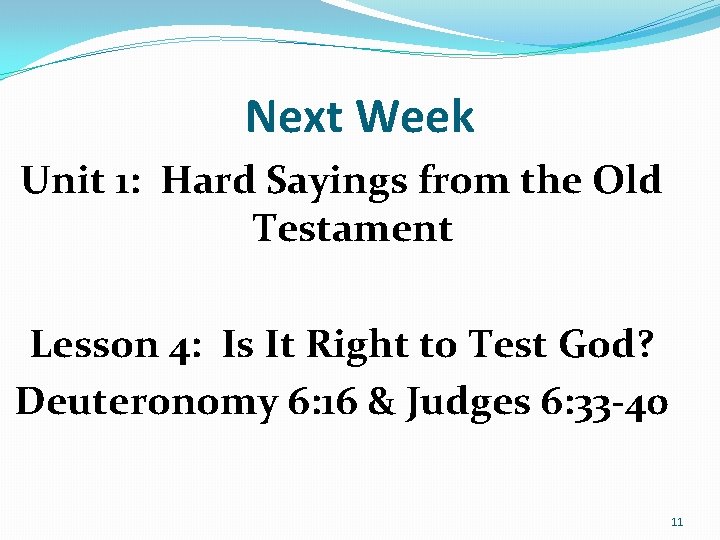 Next Week

Unit 1: Hard Sayings from the Old Testament

Lesson 4: Is It Right to Test God?
Deuteronomy 6:16 & Judges 6:33-40

11